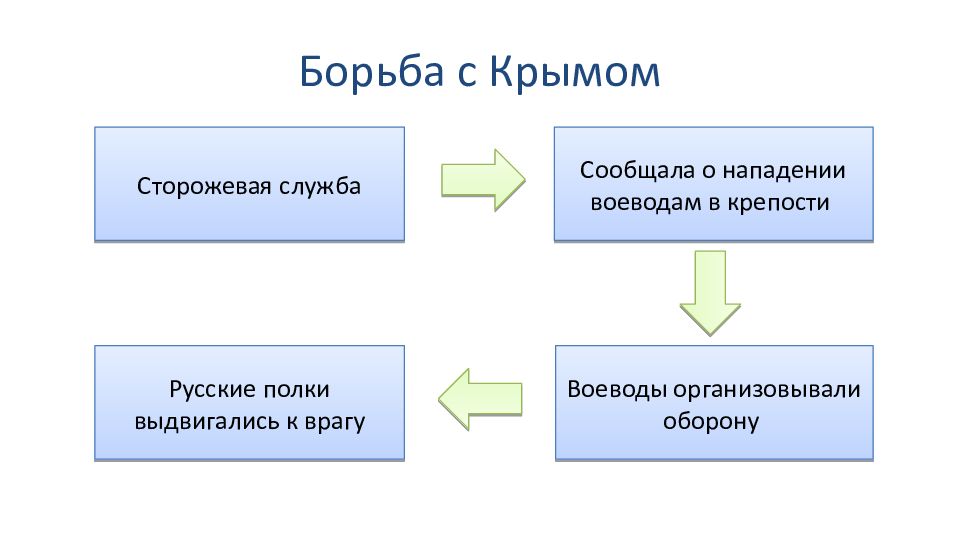 Борьба с Крымом

Сторожевая служба

Сообщала о нападении воеводам в крепости

Воеводы организовывали оборону

Русские полки выдвигались к врагу